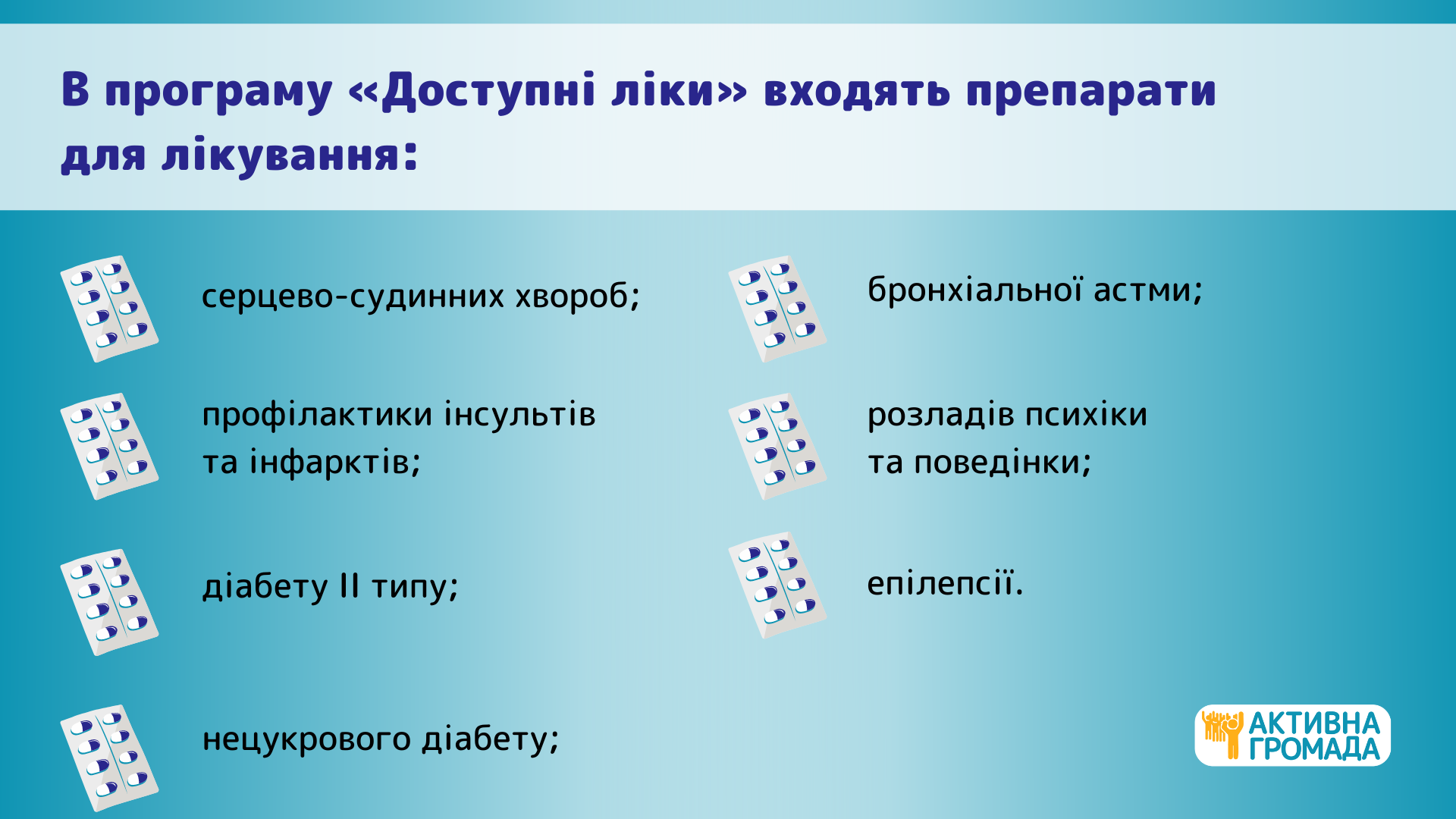 В програму «Доступні ліки» входять препарати для лікування:

серцево-судинних хвороб;

профілактики інсультів та інфарктів;

діабету II типу;

нецукрового діабету;

бронхіальної астми;

розладів психіки та поведінки;

епілепсії.

АКТИВНА ГРОМАДА